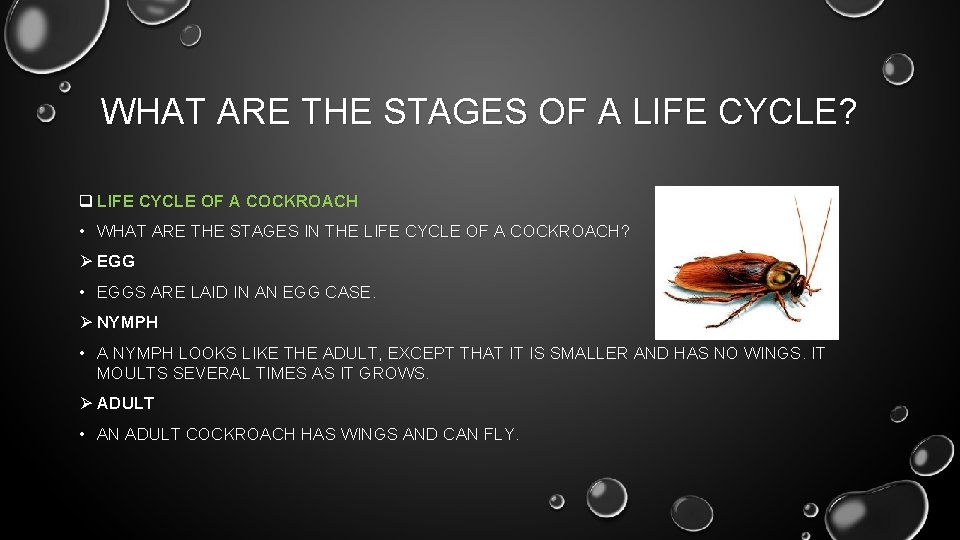 WHAT ARE THE STAGES OF A LIFE CYCLE?

❑ LIFE CYCLE OF A COCKROACH

• WHAT ARE THE STAGES IN THE LIFE CYCLE OF A COCKROACH?

➢ EGG

• EGGS ARE LAID IN AN EGG CASE.

➢ NYMPH

• A NYMPH LOOKS LIKE THE ADULT, EXCEPT THAT IT IS SMALLER AND HAS NO WINGS. IT MOULTS SEVERAL TIMES AS IT GROWS.

➢ ADULT

• AN ADULT COCKROACH HAS WINGS AND CAN FLY.